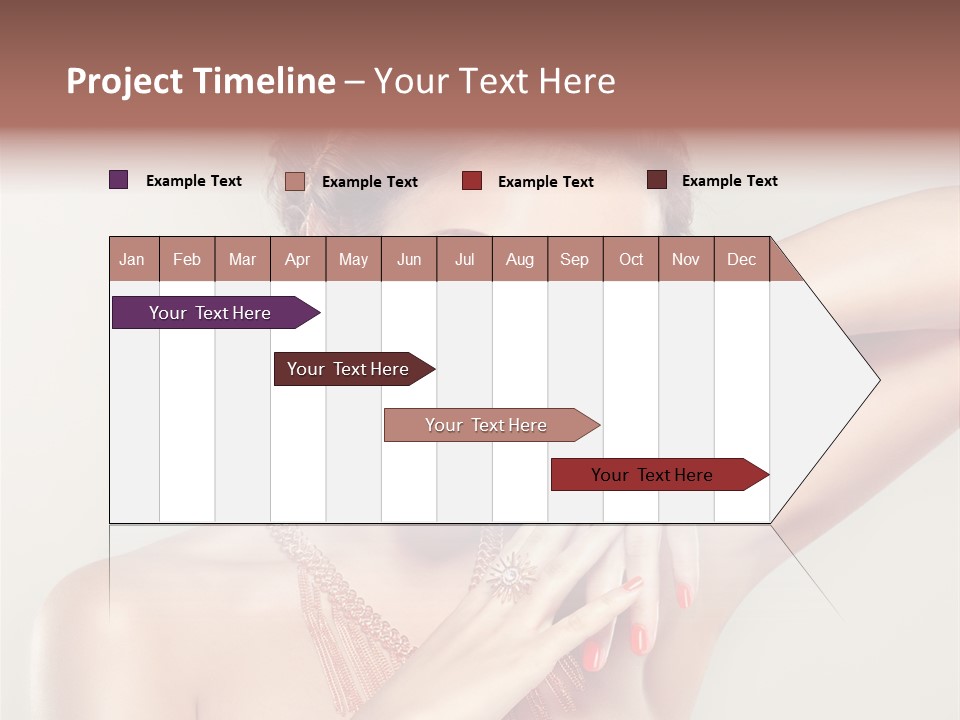 Project Timeline – Your Text Here

Example Text
Example Text
Example Text
Example Text

| Jan | Feb | Mar | Apr | May | Jun | Jul | Aug | Sep | Oct | Nov | Dec |
|---|---|---|---|---|---|---|---|---|---|---|---|

Your Text Here

Your Text Here

Your Text Here

Your Text Here